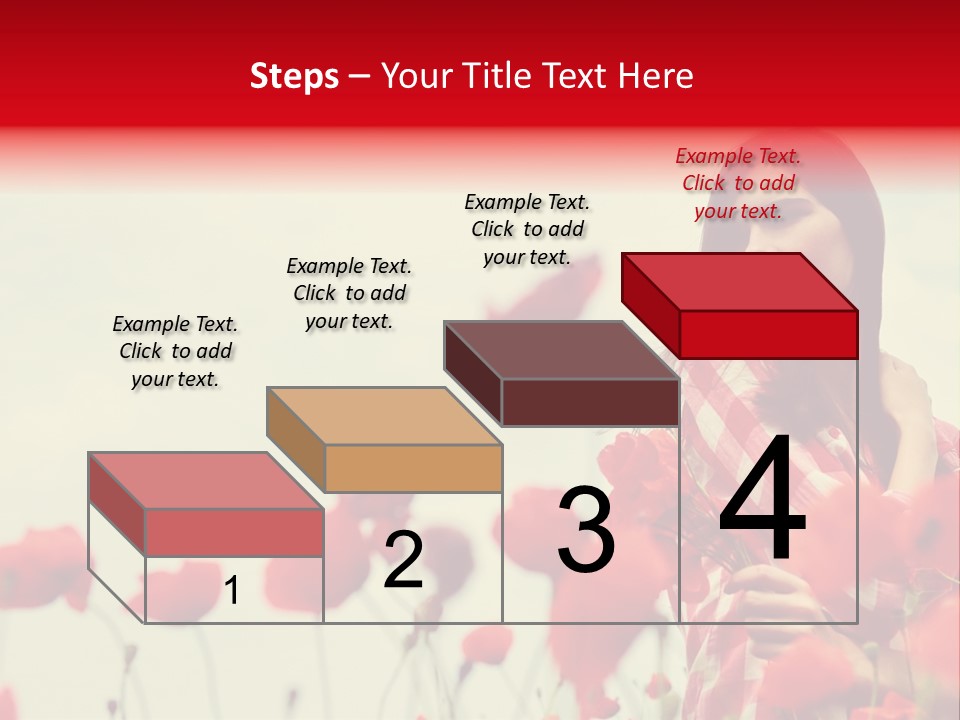 Steps – Your Title Text Here

Example Text. Click to add your text.

Example Text. Click to add your text.

Example Text. Click to add your text.

Example Text. Click to add your text.

1

2

3

4